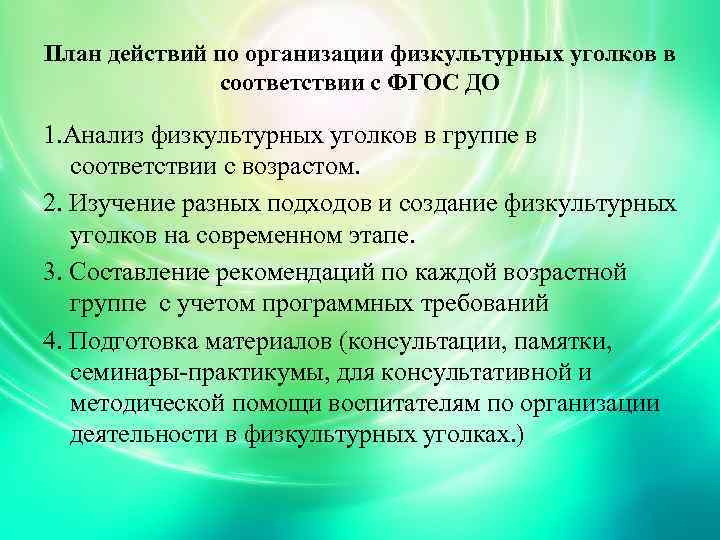 План действий по организации физкультурных уголков в соответствии с ФГОС ДО

1.Анализ физкультурных уголков в группе в соответствии с возрастом.

2. Изучение разных подходов и создание физкультурных уголков на современном этапе.

3. Составление рекомендаций по каждой возрастной группе с учетом программных требований

4. Подготовка материалов (консультации, памятки, семинары-практикумы, для консультативной и методической помощи воспитателям по организации деятельности в физкультурных уголках.)